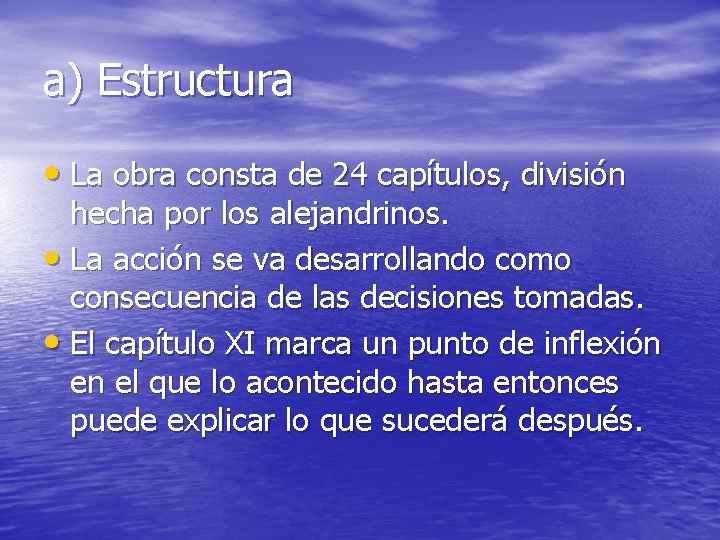 a) Estructura

• La obra consta de 24 capítulos, división hecha por los alejandrinos.
• La acción se va desarrollando como consecuencia de las decisiones tomadas.
• El capítulo XI marca un punto de inflexión en el que lo acontecido hasta entonces puede explicar lo que sucederá después.